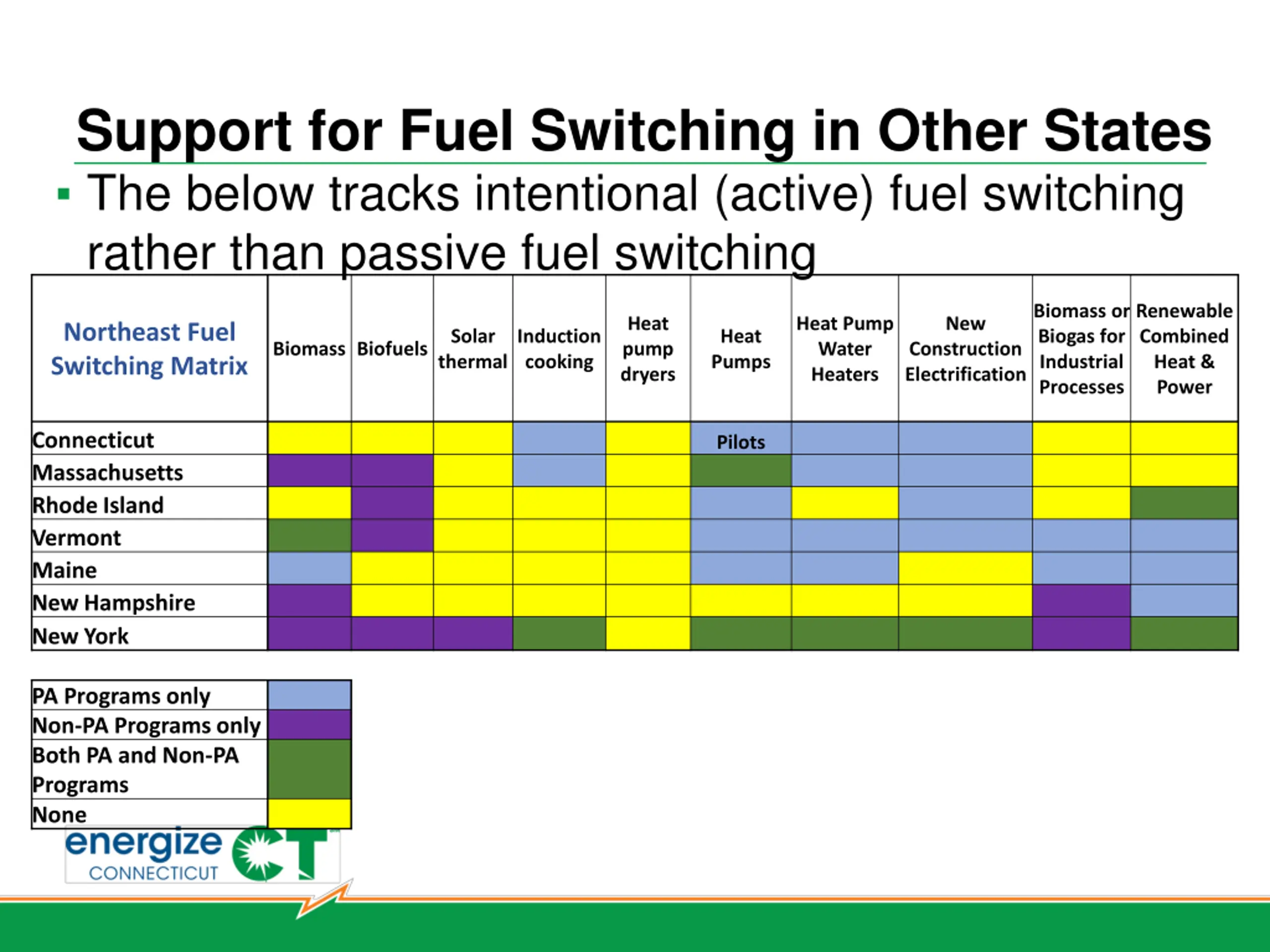 Support for Fuel Switching in Other States

▪ The below tracks intentional (active) fuel switching rather than passive fuel switching

| Northeast Fuel Switching Matrix | Biomass | Biofuels | Solar thermal | Induction cooking | Heat pump dryers | Heat Pumps | Heat Pump Water Heaters | New Construction Electrification | Biomass or Biogas for Industrial Processes | Renewable Combined Heat & Power |
|---|---|---|---|---|---|---|---|---|---|---|
| Connecticut | | | | | | Pilots | | | | |
| Massachusetts | | | | | | | | | | |
| Rhode Island | | | | | | | | | | |
| Vermont | | | | | | | | | | |
| Maine | | | | | | | | | | |
| New Hampshire | | | | | | | | | | |
| New York | | | | | | | | | | |

| PA Programs only | |
|---|---|
| Non-PA Programs only | |
| Both PA and Non-PA Programs | |
| None | |

energize CONNECTICUT CT